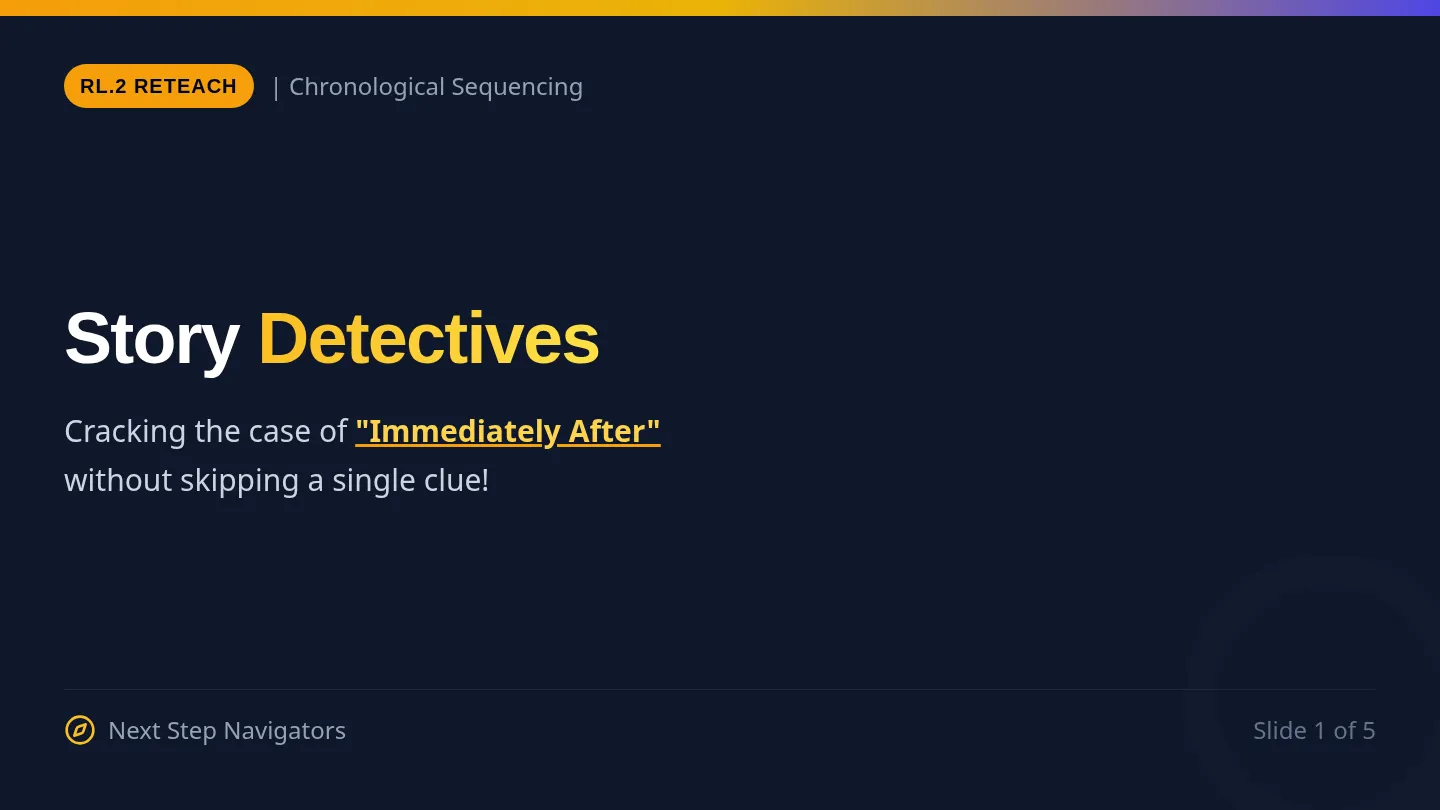 RL.2 RETEACH | Chronological Sequencing

Story Detectives

Cracking the case of "Immediately After" without skipping a single clue!

Next Step Navigators

Slide 1 of 5